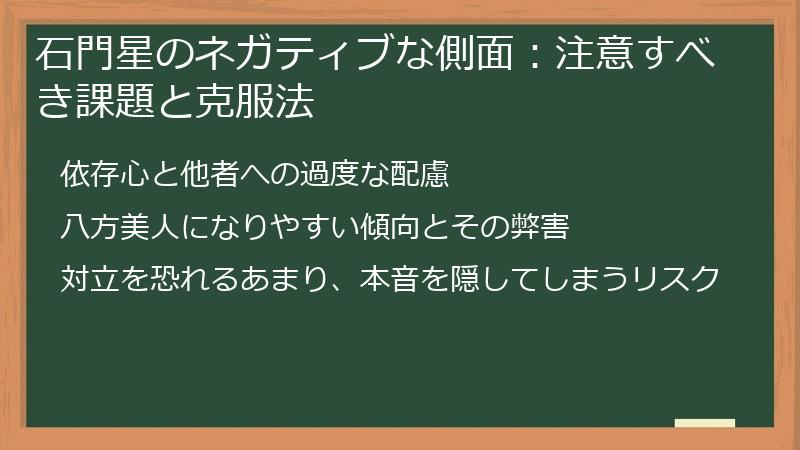 石門星のネガティブな側面：注意すべき課題と克服法

依存心と他者への過度な配慮

八方美人になりやすい傾向とその弊害

対立を恐れるあまり、本音を隠してしまうリスク